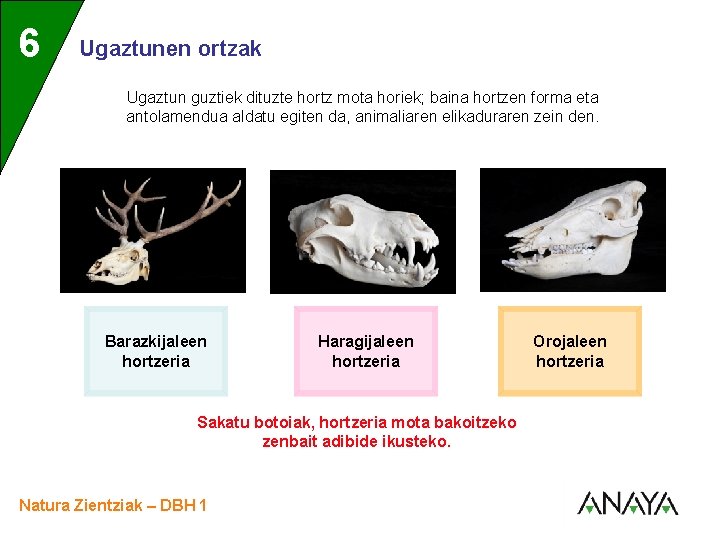 6

Ugaztunen ortzak

Ugaztun guztiek dituzte hortz mota horiek; baina hortzen forma eta antolamendua aldatu egiten da, animaliaren elikaduraren zein den.

Barazkijaleen hortzeria

Haragijaleen hortzeria

Orojaleen hortzeria

Sakatu botoiak, hortzeria mota bakoitzeko zenbait adibide ikusteko.

Natura Zientziak – DBH 1

ANAYA